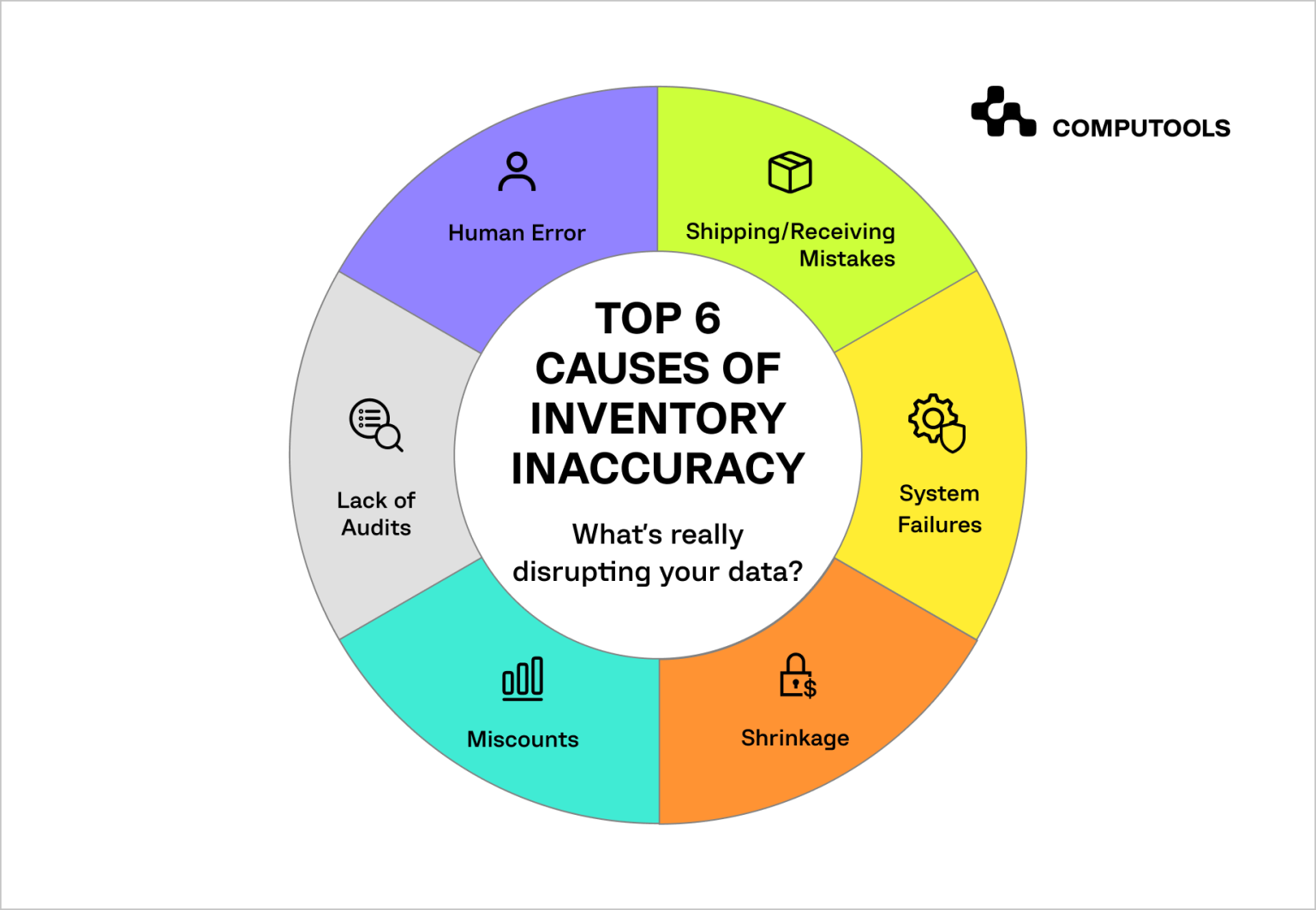 COMPUTOOLS

TOP 6 CAUSES OF INVENTORY INACCURACY

What's really disrupting your data?

Human Error

Shipping/Receiving Mistakes

System Failures

Shrinkage

Miscounts

Lack of Audits